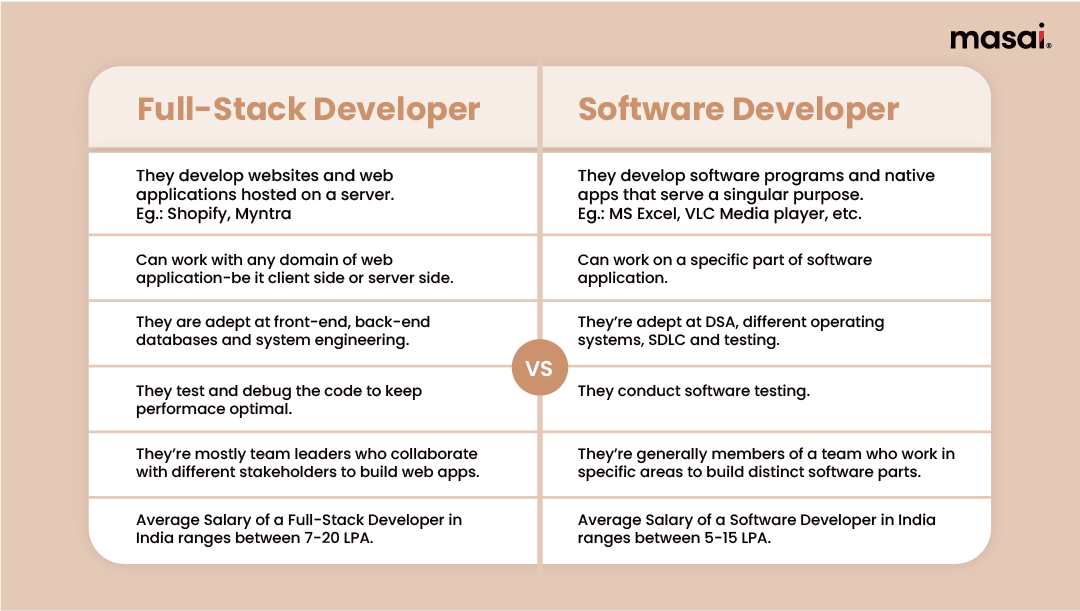 masai.

| Full-Stack Developer | Software Developer |
|---|---|
| They develop websites and web applications hosted on a server. Eg.: Shopify, Myntra | They develop software programs and native apps that serve a singular purpose. Eg.: MS Excel, VLC Media player, etc. |
| Can work with any domain of web application-be it client side or server side. | Can work on a specific part of software application. |
| They are adept at front-end, back-end databases and system engineering. | They're adept at DSA, different operating systems, SDLC and testing. |
| They test and debug the code to keep performace optimal. | They conduct software testing. |
| They're mostly team leaders who collaborate with different stakeholders to build web apps. | They're generally members of a team who work in specific areas to build distinct software parts. |
| Average Salary of a Full-Stack Developer in India ranges between 7-20 LPA. | Average Salary of a Software Developer in India ranges between 5-15 LPA. |

VS